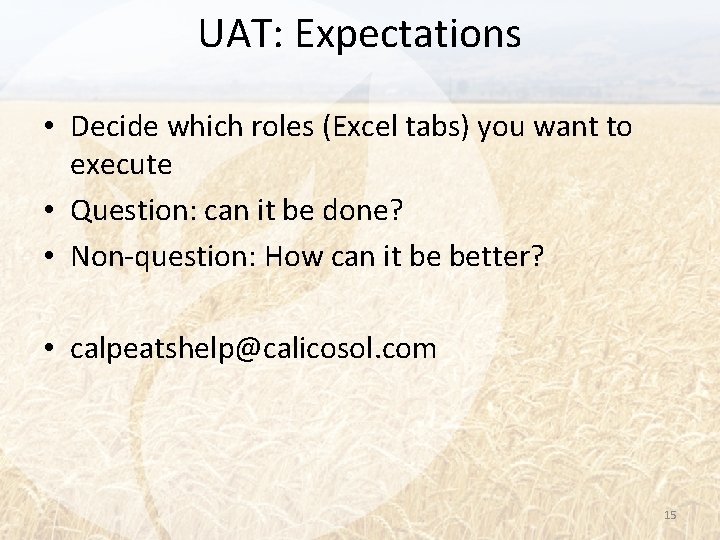 UAT: Expectations

• Decide which roles (Excel tabs) you want to execute
• Question: can it be done?
• Non-question: How can it be better?

• calpeatshelp@calicosol.com

15